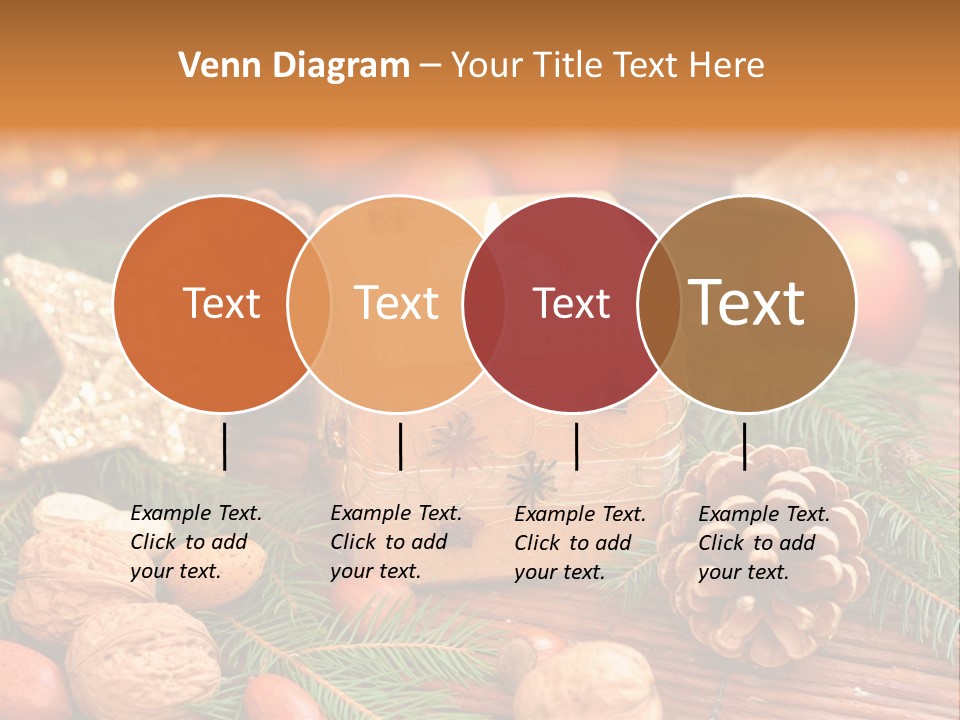 Venn Diagram – Your Title Text Here

Text

Text

Text

Text

Example Text. Click to add your text.

Example Text. Click to add your text.

Example Text. Click to add your text.

Example Text. Click to add your text.